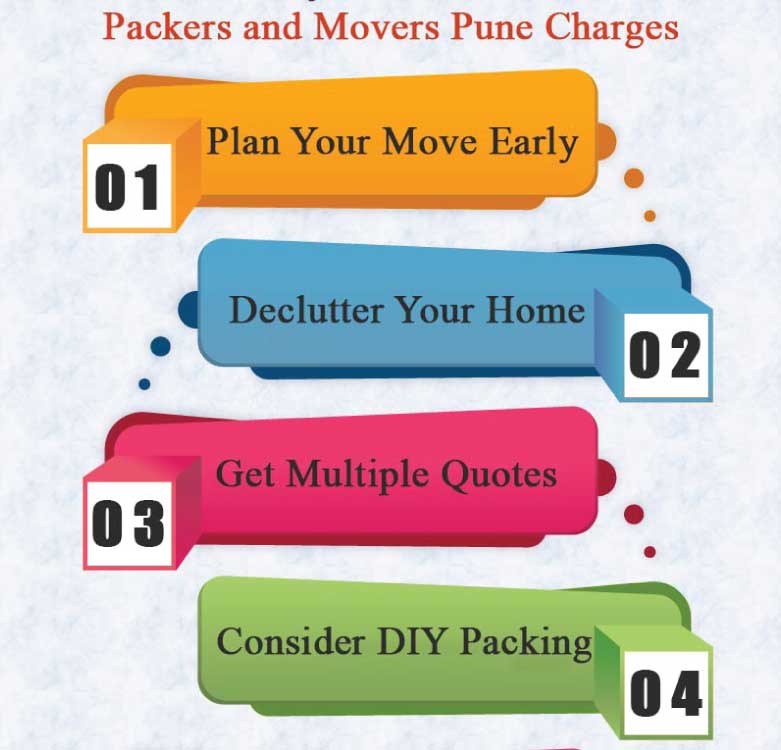 Packers and Movers Pune Charges

01 Plan Your Move Early

Declutter Your Home 02

03 Get Multiple Quotes

Consider DIY Packing 04